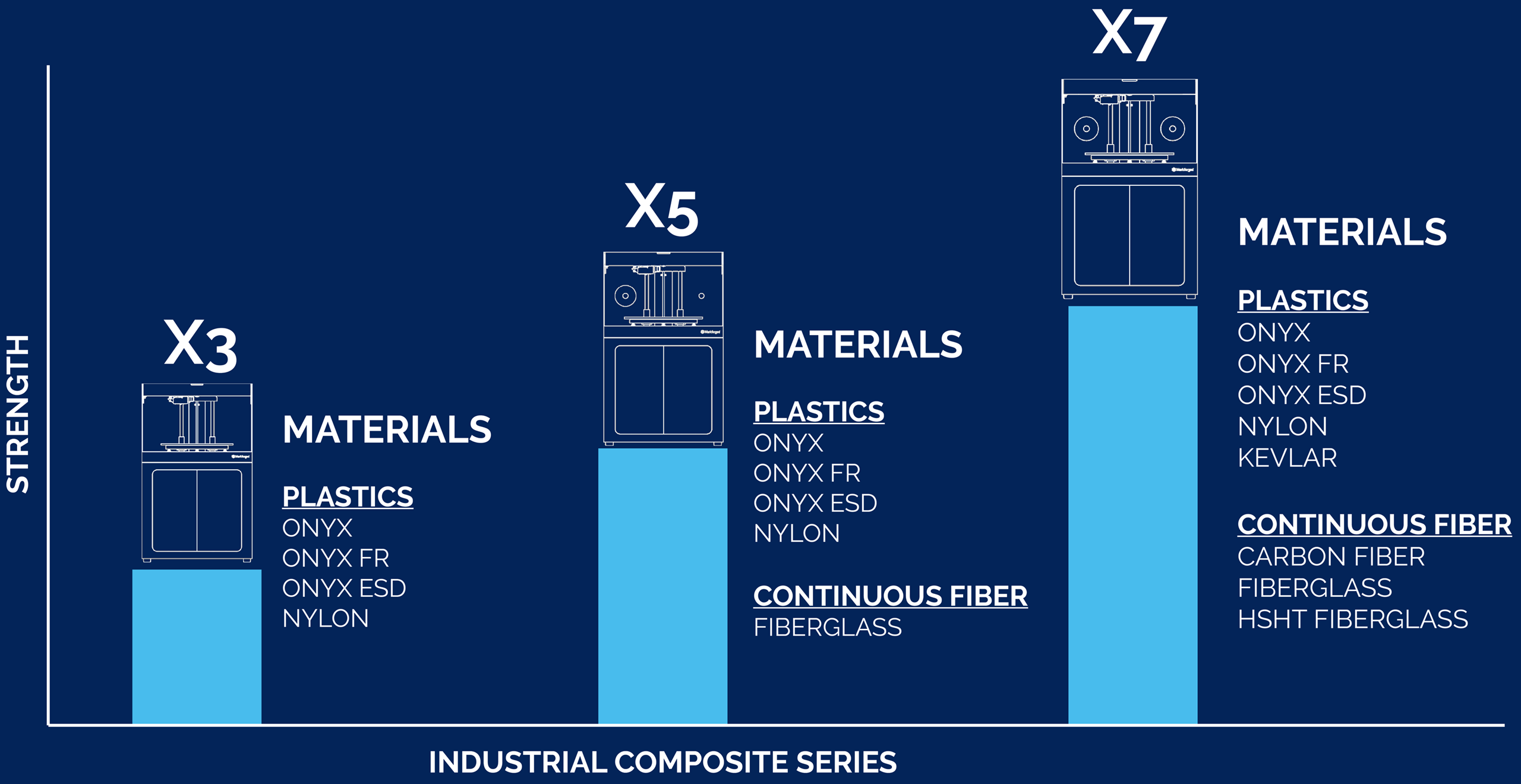 STRENGTH

X3

MATERIALS

PLASTICS
ONYX
ONYX FR
ONYX ESD
NYLON

X5

MATERIALS

PLASTICS
ONYX
ONYX FR
ONYX ESD
NYLON

CONTINUOUS FIBER
FIBERGLASS

X7

MATERIALS

PLASTICS
ONYX
ONYX FR
ONYX ESD
NYLON
KEVLAR

CONTINUOUS FIBER
CARBON FIBER
FIBERGLASS
HSHT FIBERGLASS

INDUSTRIAL COMPOSITE SERIES